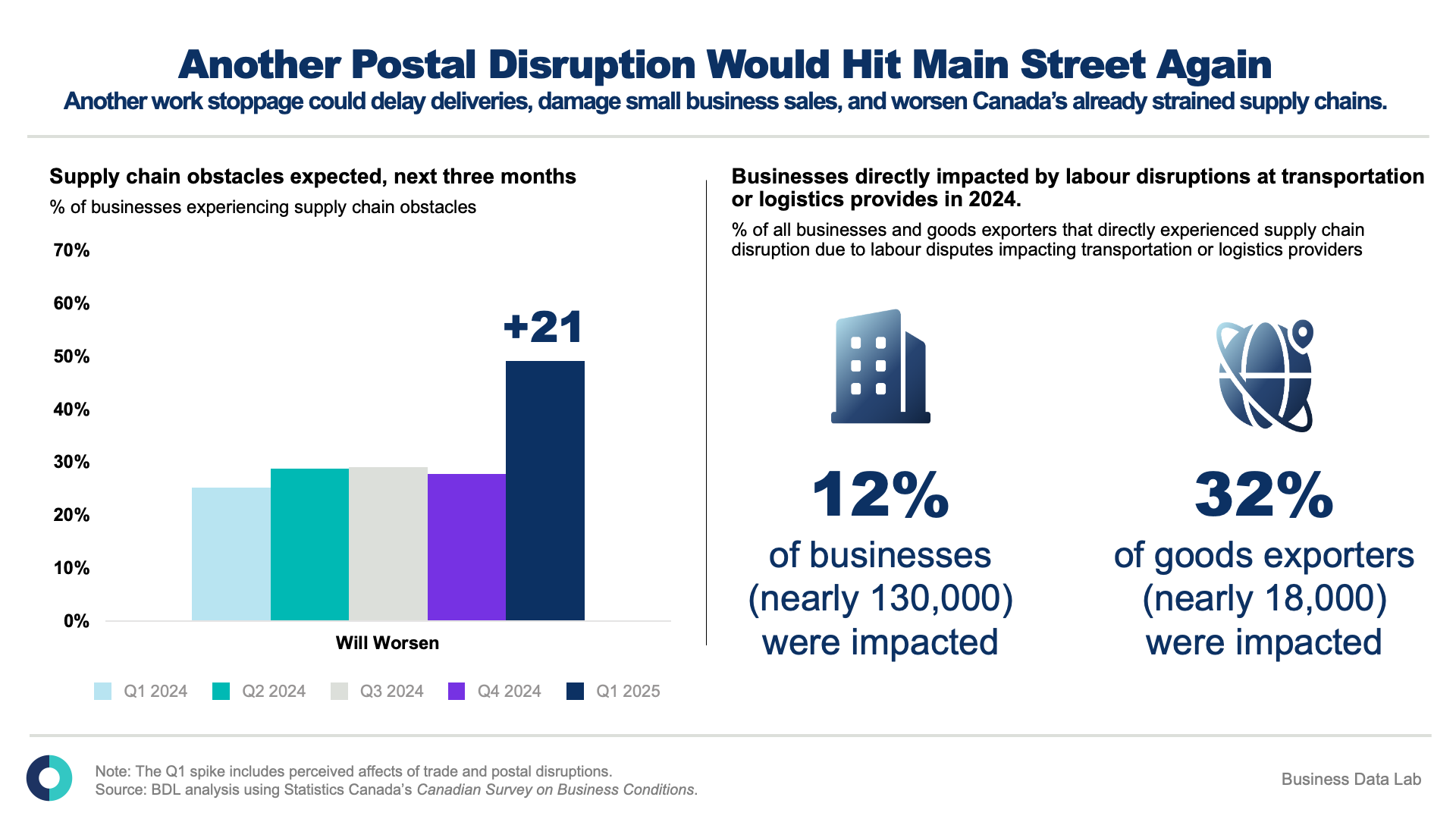 Another Postal Disruption Would Hit Main Street Again

Another work stoppage could delay deliveries, damage small business sales, and worsen Canada's already strained supply chains.

Supply chain obstacles expected, next three months

% of businesses experiencing supply chain obstacles

70%
60%
50%
40%
30%
20%
10%
0%

+21

Will Worsen

Q1 2024 Q2 2024 Q3 2024 Q4 2024 Q1 2025

Businesses directly impacted by labour disruptions at transportation or logistics provides in 2024.

% of all businesses and goods exporters that directly experienced supply chain disruption due to labour disputes impacting transportation or logistics providers

12%
of businesses (nearly 130,000) were impacted

32%
of goods exporters (nearly 18,000) were impacted

Note: The Q1 spike includes perceived affects of trade and postal disruptions.
Source: BDL analysis using Statistics Canada's Canadian Survey on Business Conditions.

Business Data Lab